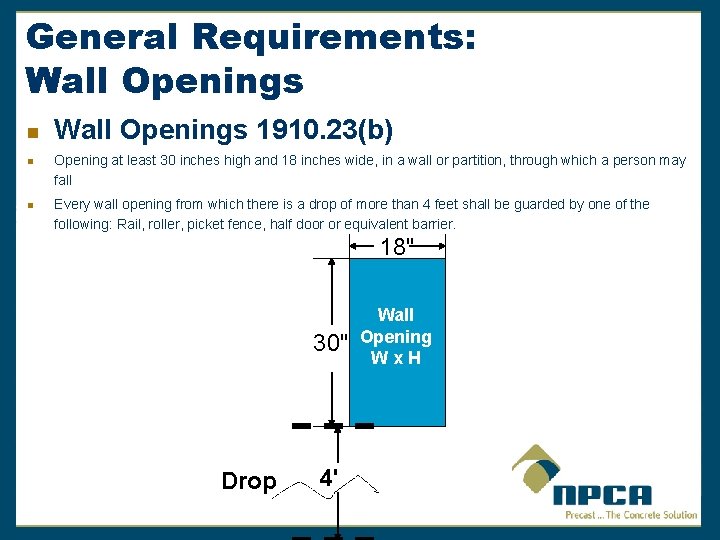 General Requirements:
Wall Openings

Wall Openings 1910.23(b)

Opening at least 30 inches high and 18 inches wide, in a wall or partition, through which a person may fall

Every wall opening from which there is a drop of more than 4 feet shall be guarded by one of the following: Rail, roller, picket fence, half door or equivalent barrier.

18"

30"

Wall Opening W x H

Drop

4'

NPCA

Precast ... The Concrete Solution